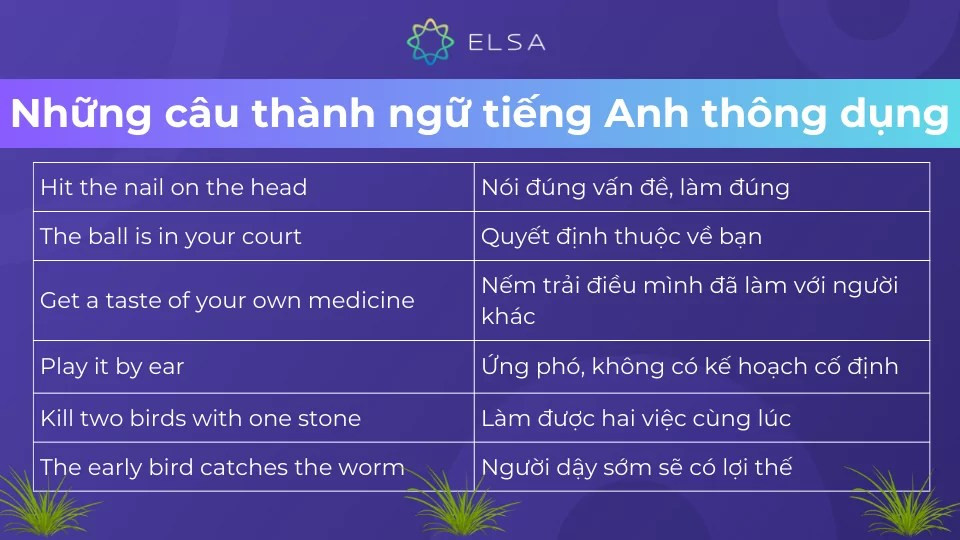 ELSA

Những câu thành ngữ tiếng Anh thông dụng

| Hit the nail on the head | Nói đúng vấn đề, làm đúng |
|---|---|
| The ball is in your court | Quyết định thuộc về bạn |
| Get a taste of your own medicine | Nếm trải điều mình đã làm với người khác |
| Play it by ear | Ứng phó, không có kế hoạch cố định |
| Kill two birds with one stone | Làm được hai việc cùng lúc |
| The early bird catches the worm | Người dậy sớm sẽ có lợi thế |